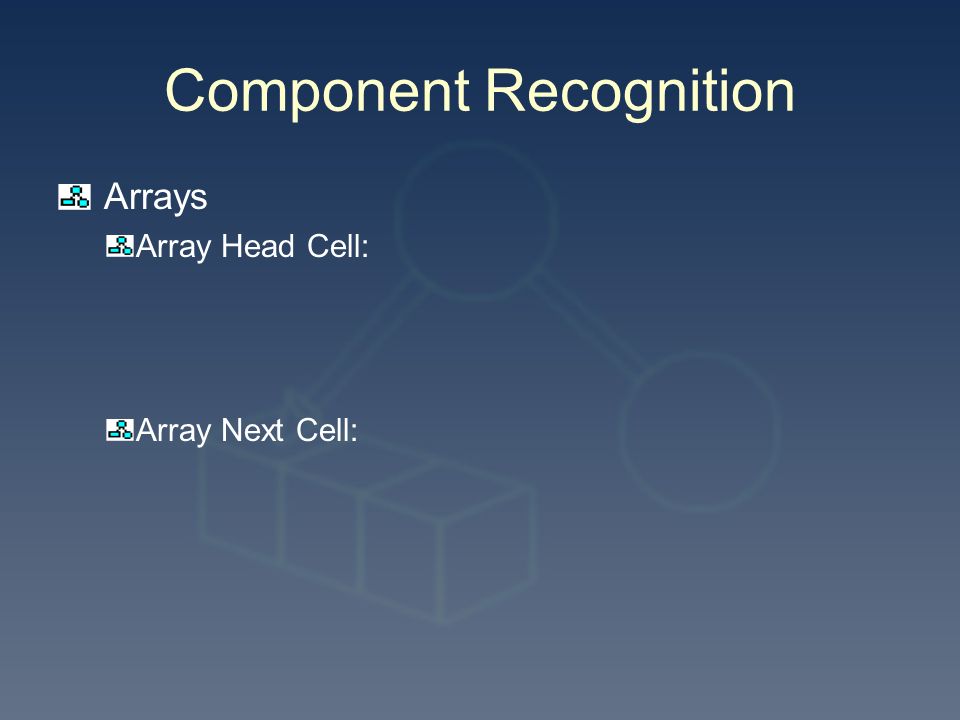 Component Recognition

Arrays

Array Head Cell:

Array Next Cell: